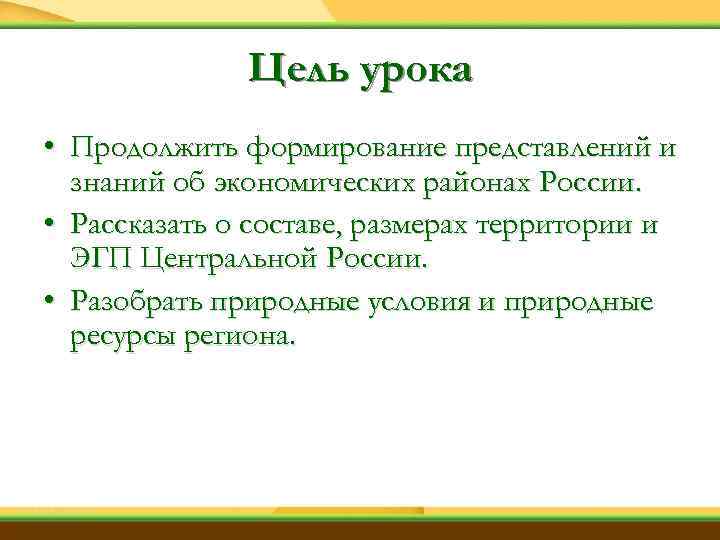 Цель урока

• Продолжить формирование представлений и знаний об экономических районах России.

• Рассказать о составе, размерах территории и ЭГП Центральной России.

• Разобрать природные условия и природные ресурсы региона.